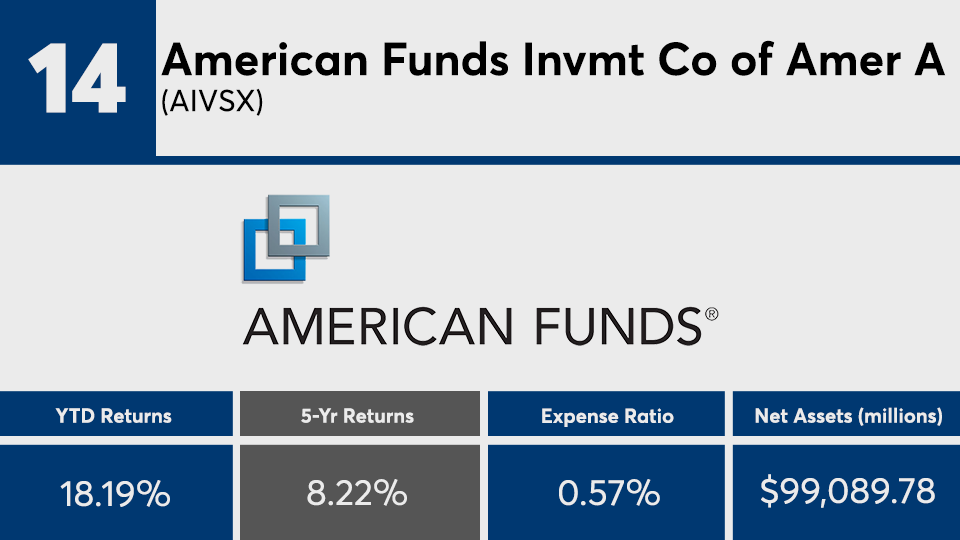 14

American Funds Invmt Co of Amer A
(AIVSX)

AMERICAN FUNDS®

| YTD Returns | 5-Yr Returns | Expense Ratio | Net Assets (millions) |
|---|---|---|---|
| 18.19% | 8.22% | 0.57% | $99,089.78 |